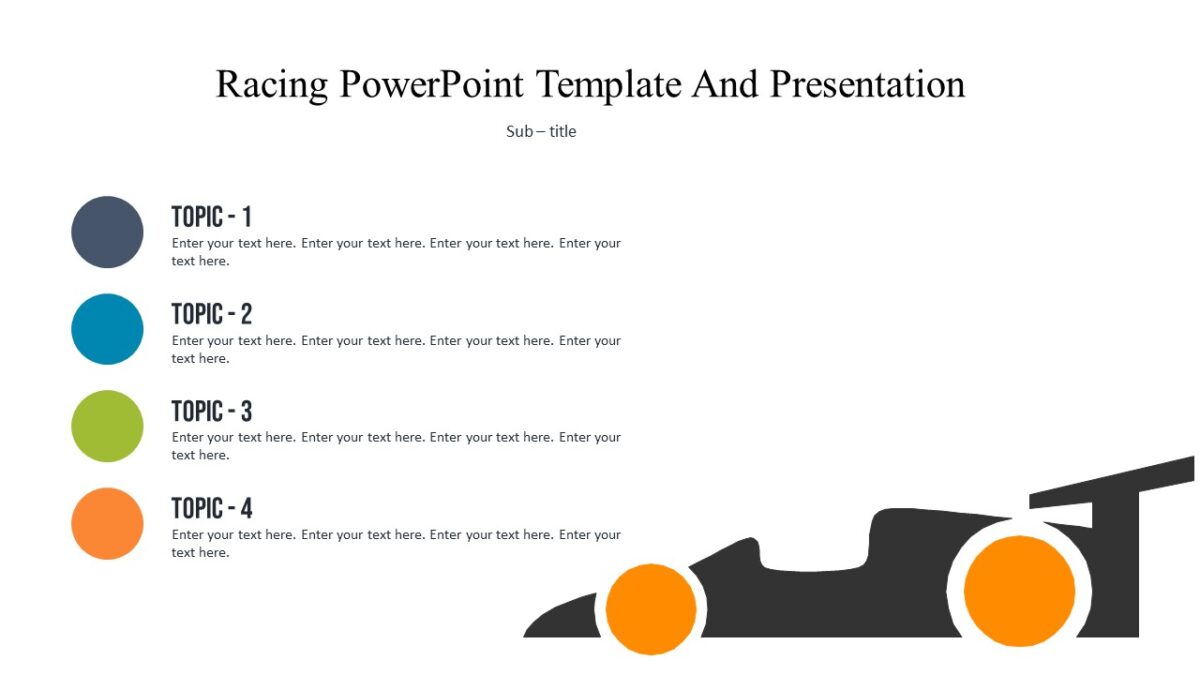 Racing PowerPoint Template And Presentation

Sub – title

TOPIC - 1
Enter your text here. Enter your text here. Enter your text here. Enter your text here.

TOPIC - 2
Enter your text here. Enter your text here. Enter your text here. Enter your text here.

TOPIC - 3
Enter your text here. Enter your text here. Enter your text here. Enter your text here.

TOPIC - 4
Enter your text here. Enter your text here. Enter your text here. Enter your text here.